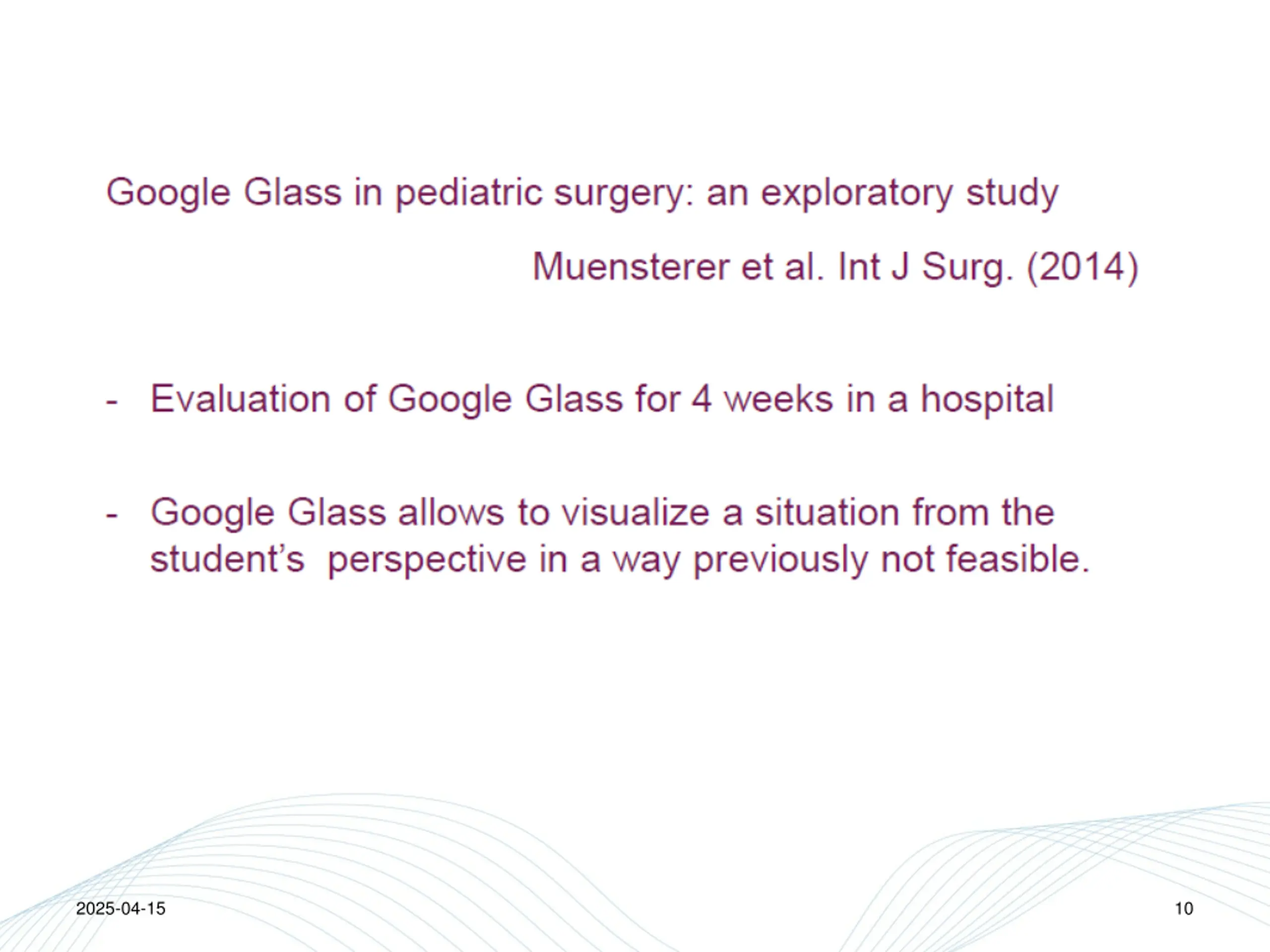 Google Glass in pediatric surgery: an exploratory study

Muensterer et al. Int J Surg. (2014)

- Evaluation of Google Glass for 4 weeks in a hospital

- Google Glass allows to visualize a situation from the student's perspective in a way previously not feasible.

2025-04-15

10